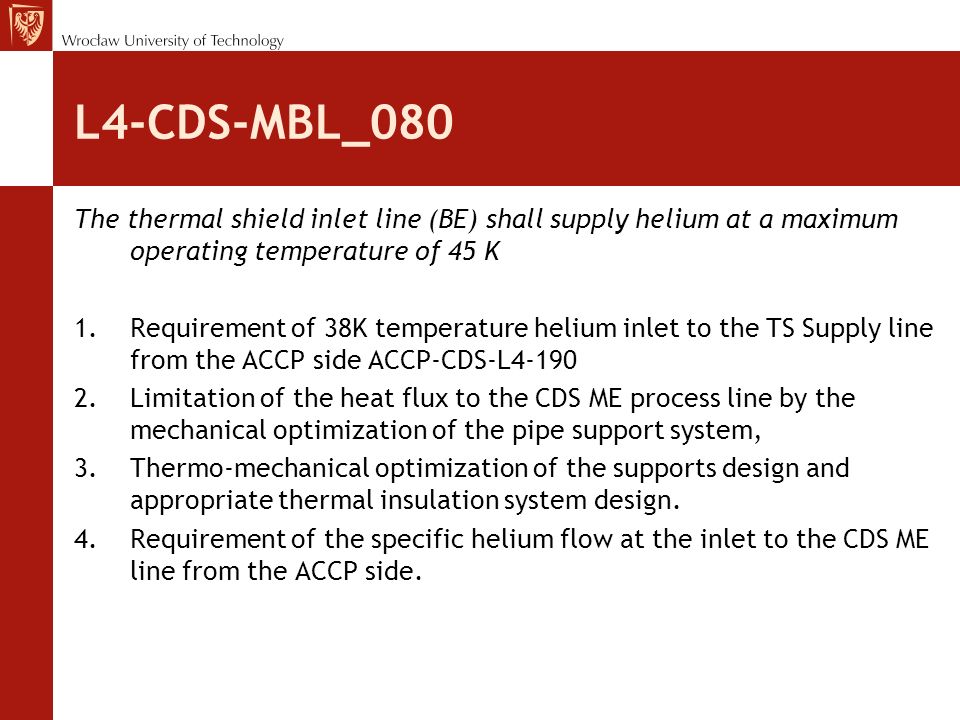 Wrocław University of Technology

L4-CDS-MBL_080

The thermal shield inlet line (BE) shall supply helium at a maximum operating temperature of 45 K

1. Requirement of 38K temperature helium inlet to the TS Supply line from the ACCP side ACCP-CDS-L4-190
2. Limitation of the heat flux to the CDS ME process line by the mechanical optimization of the pipe support system,
3. Thermo-mechanical optimization of the supports design and appropriate thermal insulation system design.
4. Requirement of the specific helium flow at the inlet to the CDS ME line from the ACCP side.